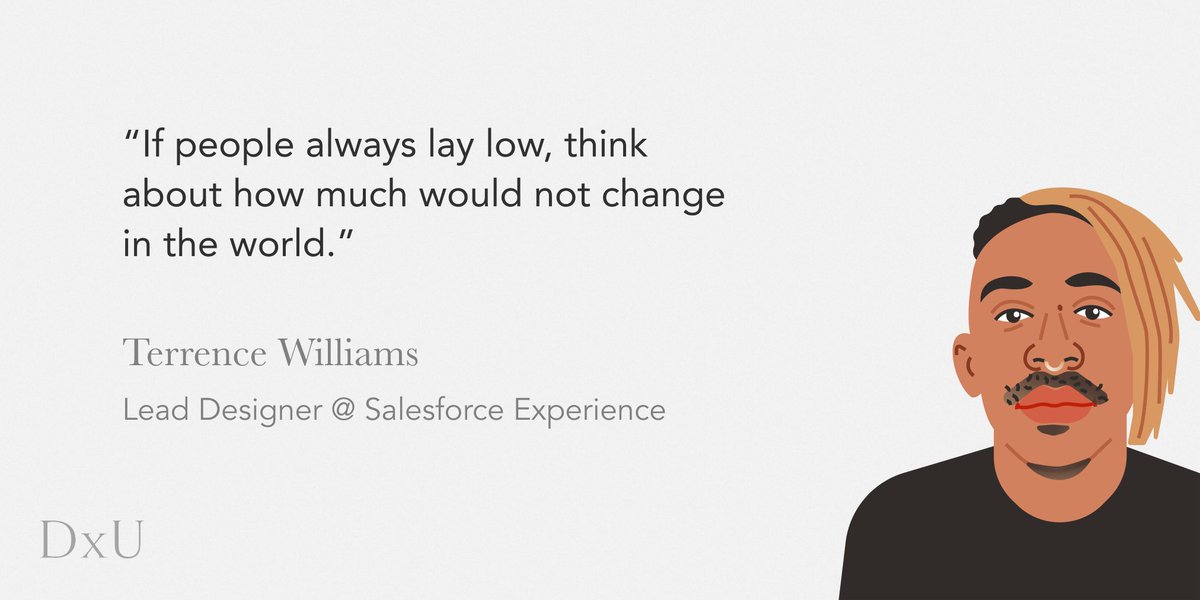 “If people always lay low, think about how much would not change in the world.”

Terrence Williams

Lead Designer @ Salesforce Experience

DxU